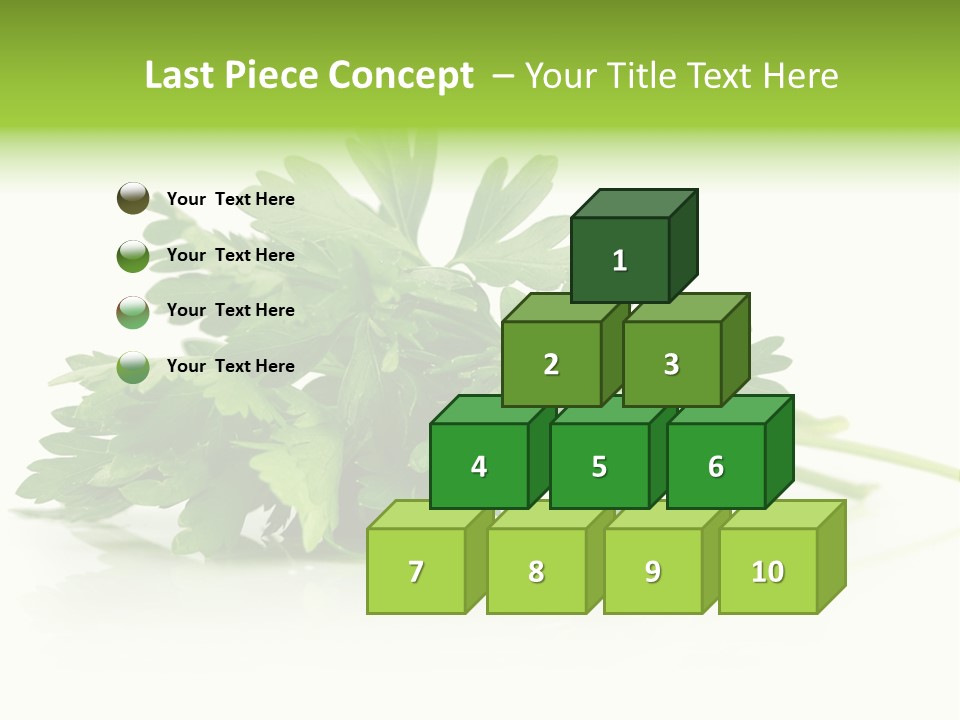 Last Piece Concept – Your Title Text Here

Your Text Here

Your Text Here

Your Text Here

Your Text Here

1

2

3

4

5

6

7

8

9

10